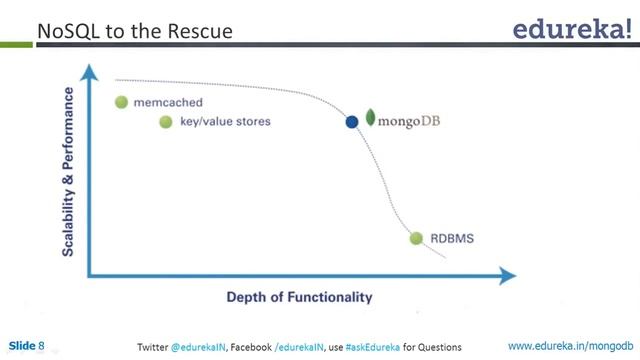 NoSQL to the Rescue

edureka!

Scalability & Performance

memcached

key/value stores

mongoDB

RDBMS

Depth of Functionality

Slide 8

Twitter @edurekaIN, Facebook /edurekaIN, use #askEdureka for Questions

www.edureka.in/mongodb